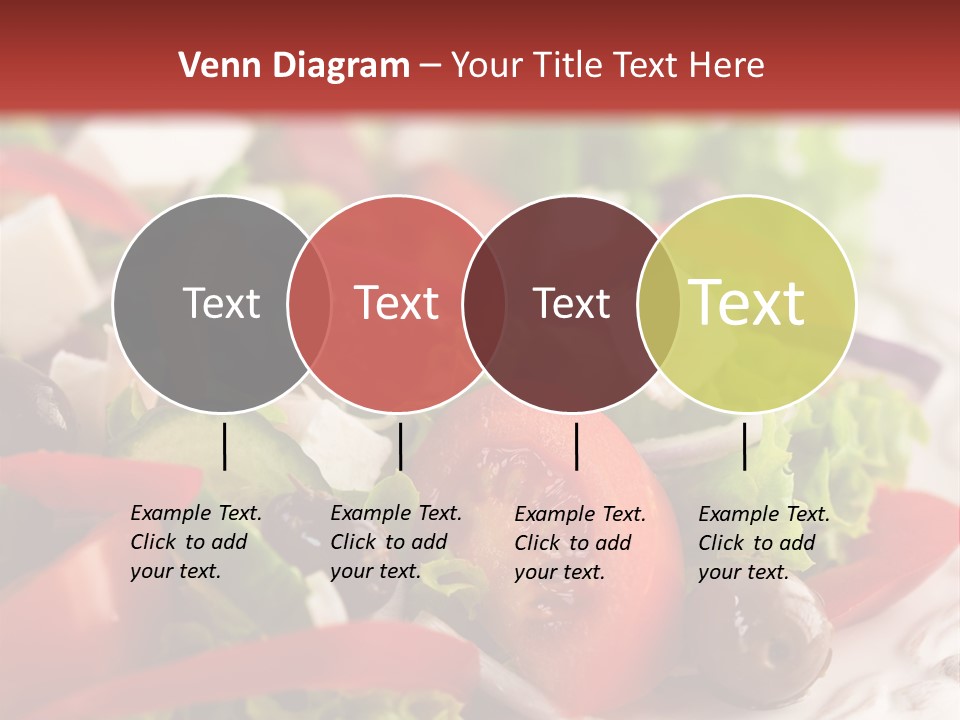 Venn Diagram – Your Title Text Here

Text

Text

Text

Text

Example Text. Click to add your text.

Example Text. Click to add your text.

Example Text. Click to add your text.

Example Text. Click to add your text.